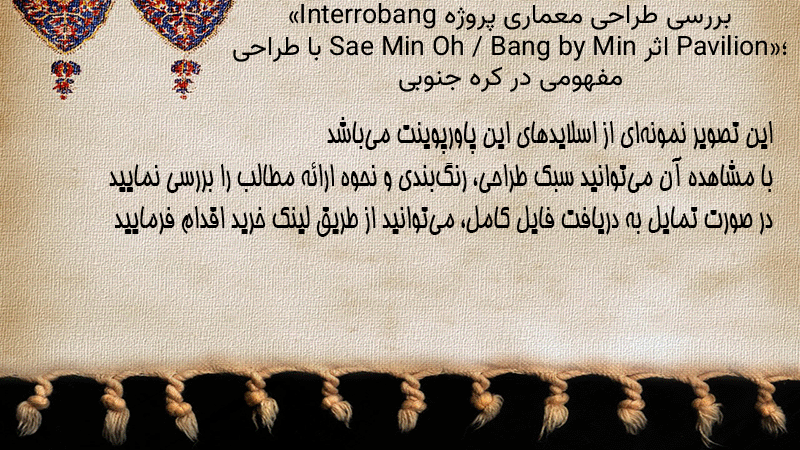 بررسی طراحی معماری پروژه «Interrobang Pavilion»؛ اثر Sae Min Oh / Bang by Min با طراحی مفهومی در کره جنوبی

این تصویر نمونه‌ای از اسلایدهای این پاورپوینت می‌باشد

با مشاهده آن می‌توانید سبک طراحی، رنگ‌بندی و نحوه ارائه مطالب را بررسی نمایید

در صورت تمایل به دریافت فایل کامل، می‌توانید از طریق لینک خرید اقدام فرمایید